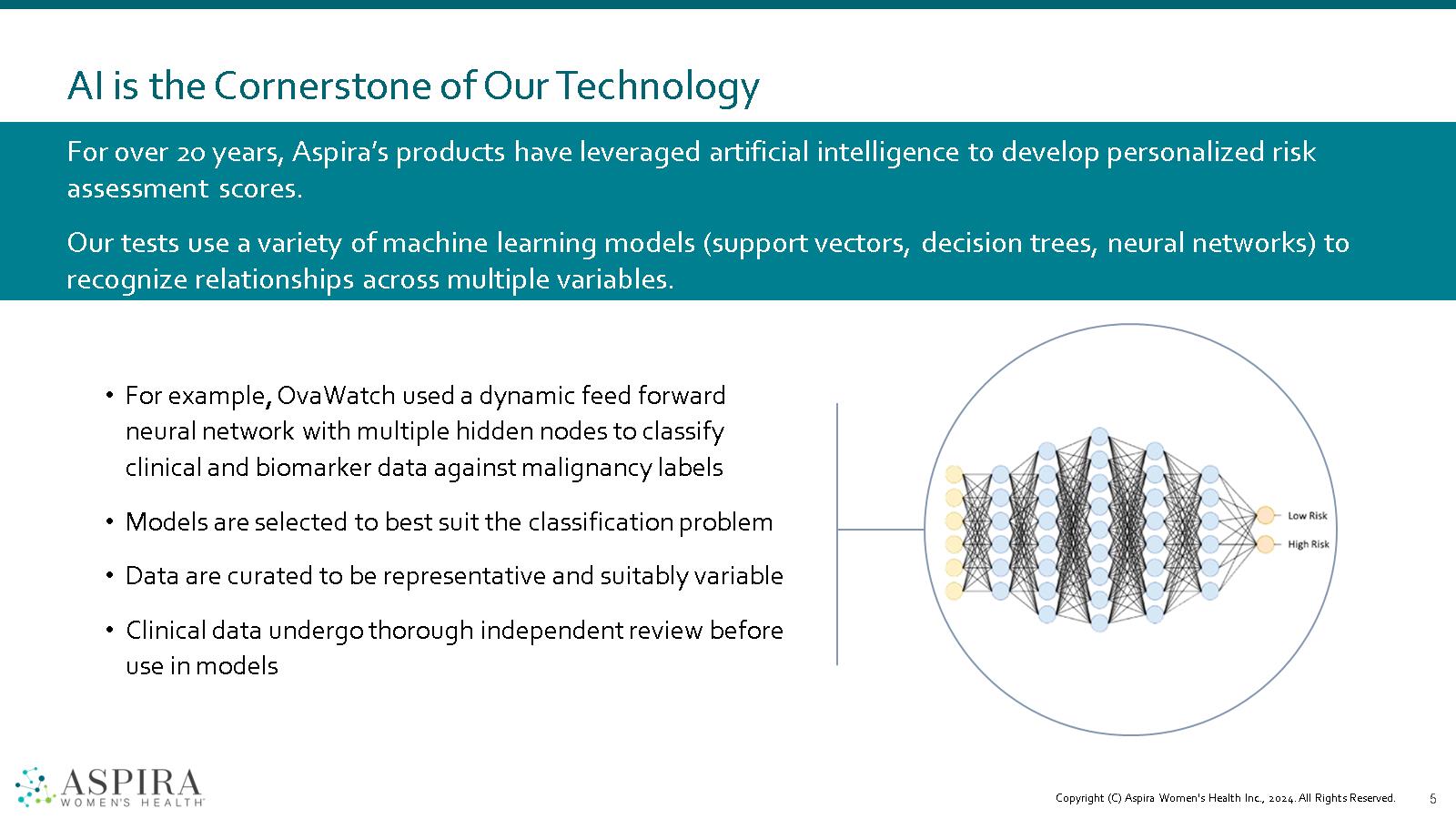 AI is the Cornerstone of Our Technology

For over 20 years, Aspira's products have leveraged artificial intelligence to develop personalized risk assessment scores.

Our tests use a variety of machine learning models (support vectors, decision trees, neural networks) to recognize relationships across multiple variables.

• For example, OvaWatch used a dynamic feed forward neural network with multiple hidden nodes to classify clinical and biomarker data against malignancy labels

• Models are selected to best suit the classification problem

• Data are curated to be representative and suitably variable

• Clinical data undergo thorough independent review before use in models

Low Risk
High Risk

ASPIRA
WOMEN'S HEALTH

Copyright (C) Aspira Women's Health Inc., 2024. All Rights Reserved.

5